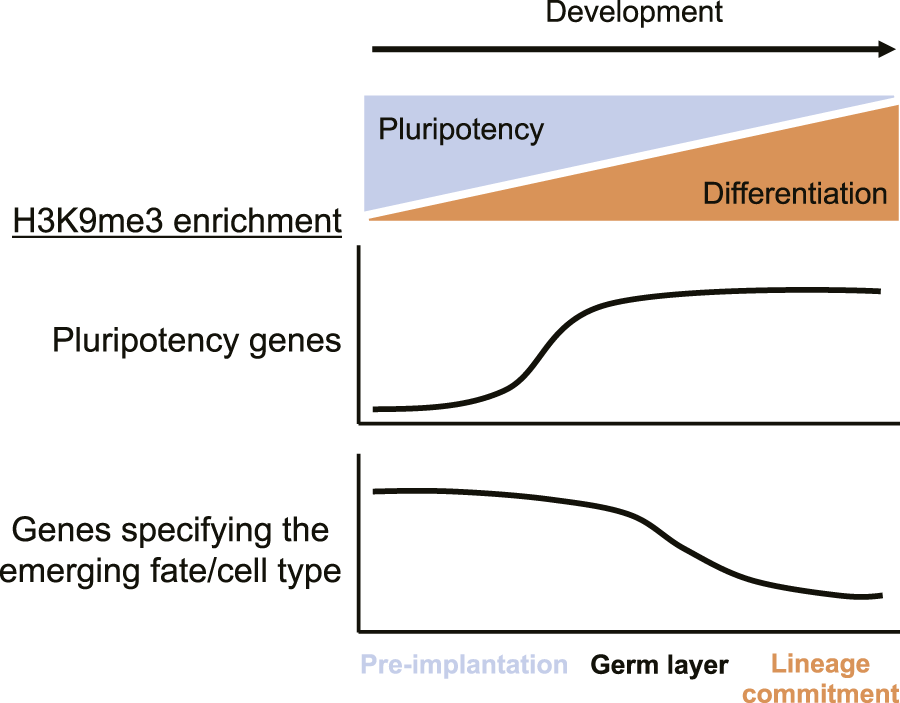 Development

Pluripotency

Differentiation

H3K9me3 enrichment

Pluripotency genes

Genes specifying the emerging fate/cell type

Pre-implantation

Germ layer

Lineage commitment